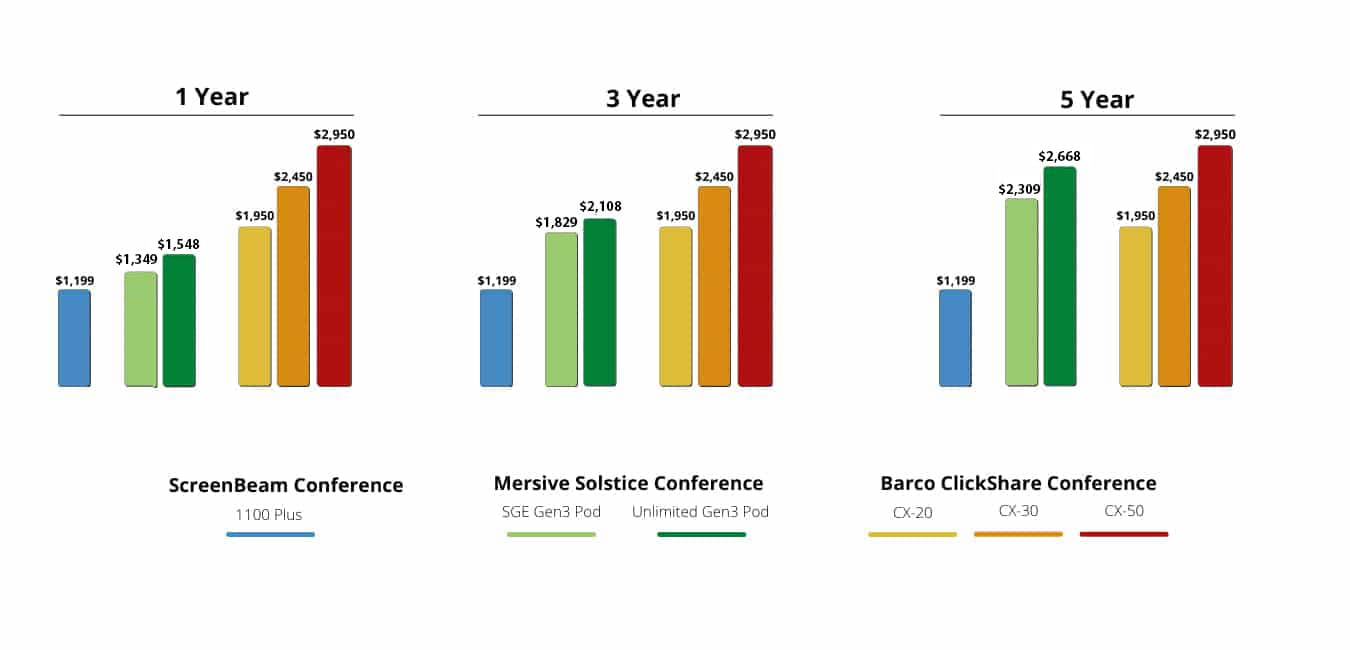 1 Year

$1,199 $1,349 $1,548 $1,950 $2,450 $2,950

3 Year

$1,199 $1,829 $2,108 $1,950 $2,450 $2,950

5 Year

$1,199 $2,309 $2,668 $1,950 $2,450 $2,950

ScreenBeam Conference
1100 Plus

Mersive Solstice Conference
SGE Gen3 Pod
Unlimited Gen3 Pod

Barco ClickShare Conference
CX-20
CX-30
CX-50